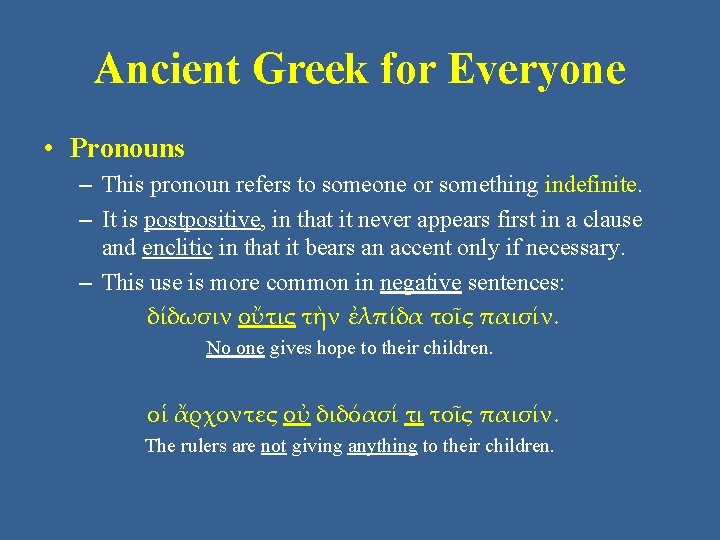 Ancient Greek for Everyone

• Pronouns
– This pronoun refers to someone or something indefinite.
– It is postpositive, in that it never appears first in a clause and enclitic in that it bears an accent only if necessary.
– This use is more common in negative sentences:

δίδωσιν οὔτις τὴν ἐλπίδα τοῖς παισίν.
No one gives hope to their children.

οἱ ἄρχοντες οὐ διδόασί τι τοῖς παισίν.
The rulers are not giving anything to their children.